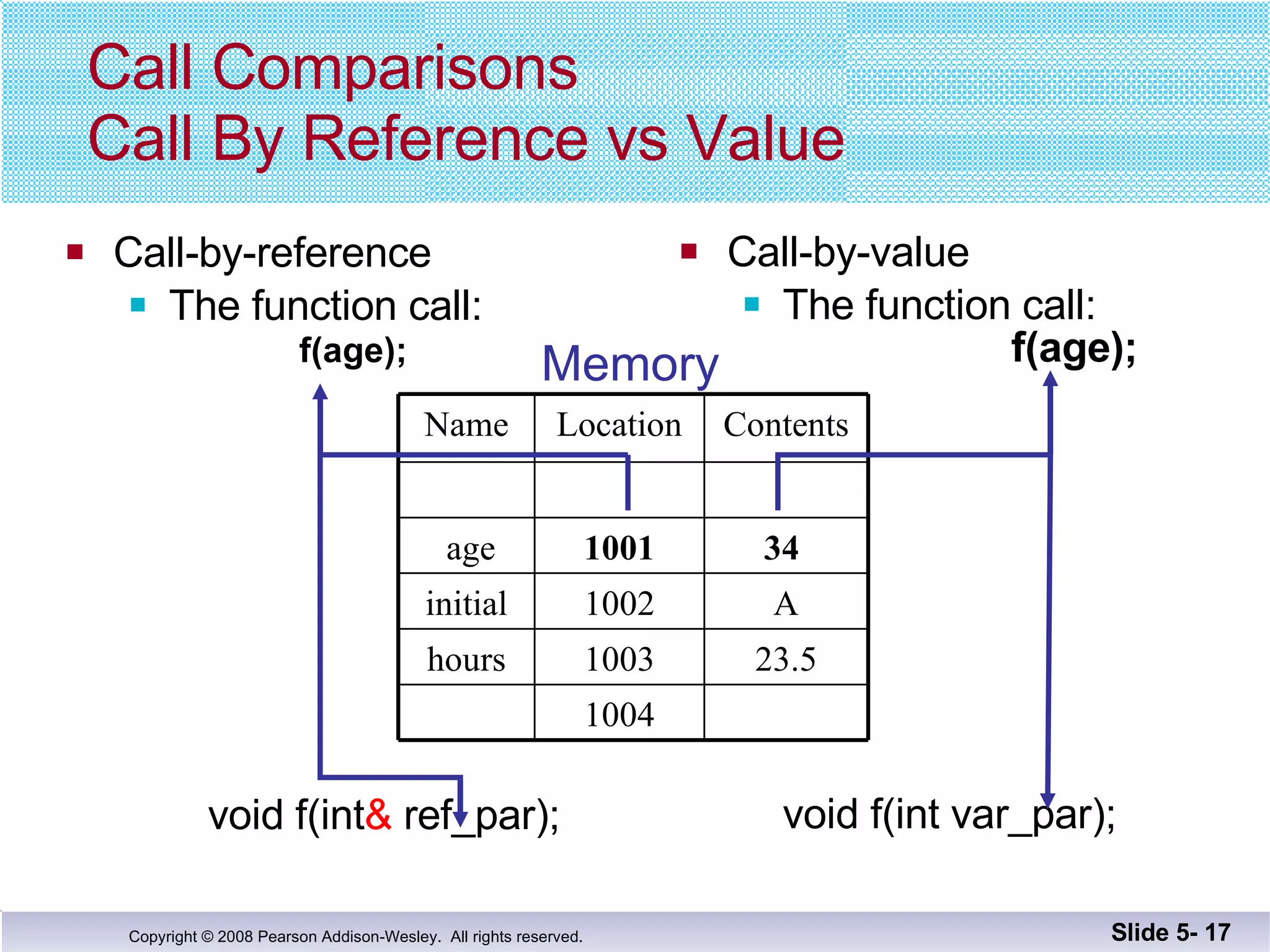 Call Comparisons
Call By Reference vs Value

Call-by-reference
The function call:
f(age);

Call-by-value
The function call:
f(age);

Memory

| Name | Location | Contents |
|---|---|---|
| | | |
| age | 1001 | 34 |
| initial | 1002 | A |
| hours | 1003 | 23.5 |
| | 1004 | |

void f(int& ref_par);

void f(int var_par);

Copyright © 2008 Pearson Addison-Wesley. All rights reserved.

Slide 5- 17